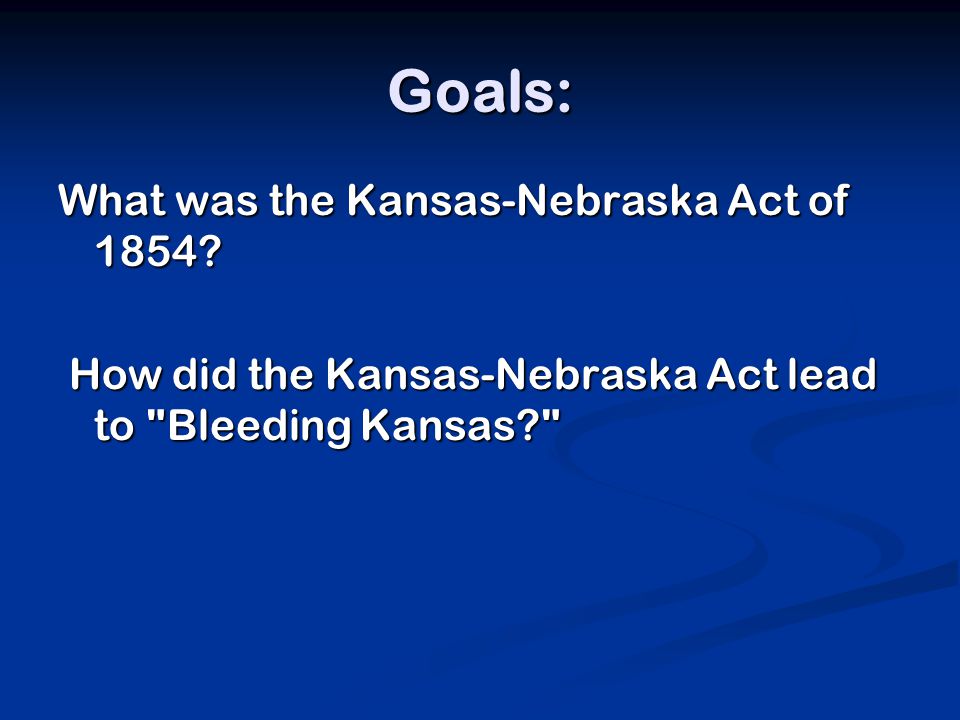 Goals:

What was the Kansas-Nebraska Act of 1854?

How did the Kansas-Nebraska Act lead to "Bleeding Kansas?"